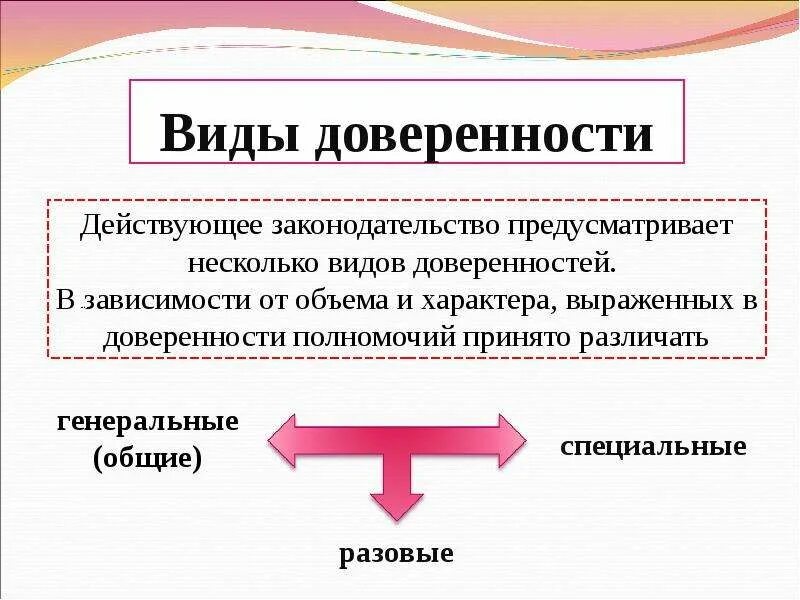 Виды доверенности

Действующее законодательство предусматривает несколько видов доверенностей.
В зависимости от объема и характера, выраженных в доверенности полномочий принято различать

генеральные (общие)

специальные

разовые